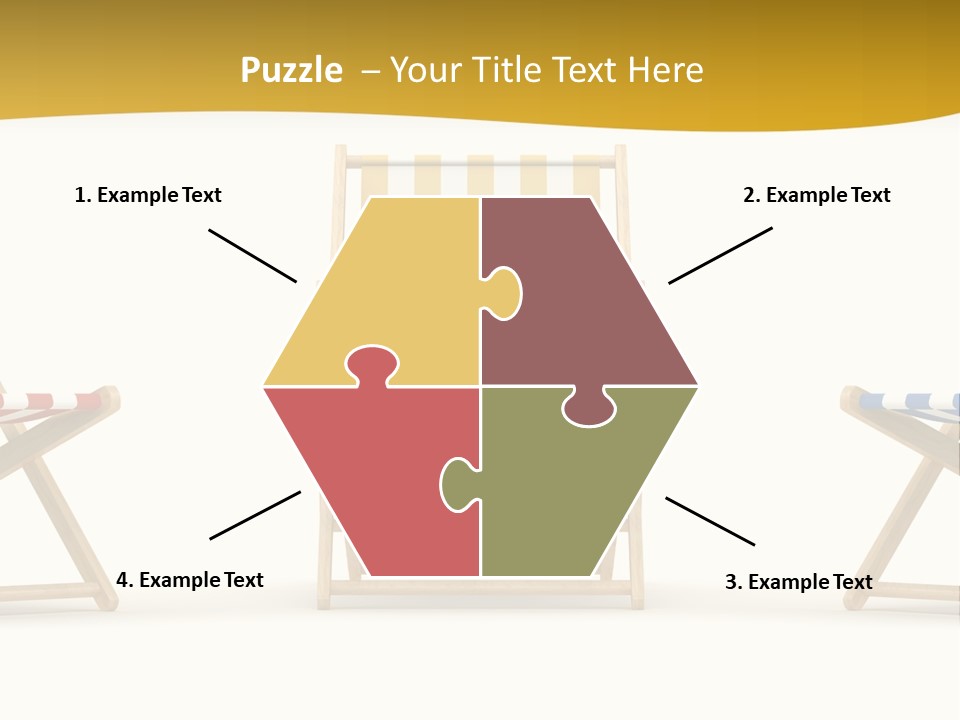 Puzzle – Your Title Text Here

1. Example Text

2. Example Text

4. Example Text

3. Example Text